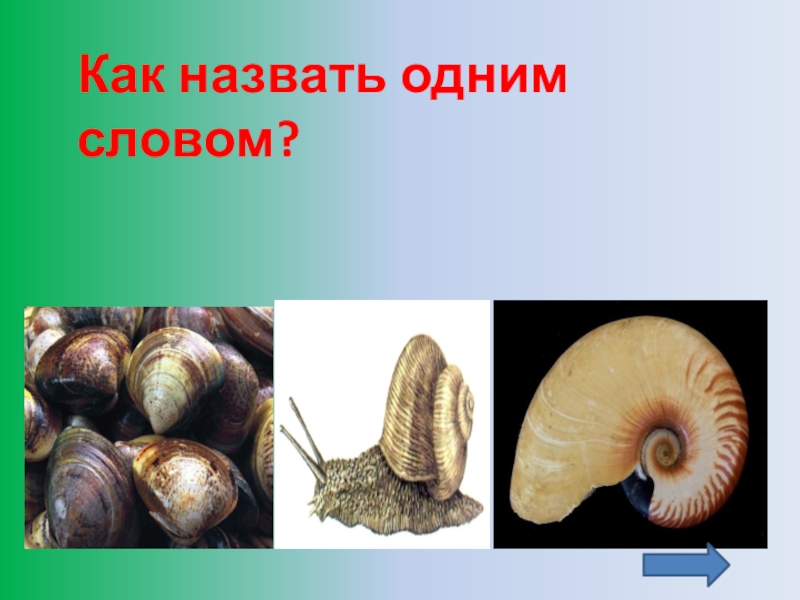 Как назвать одним словом?